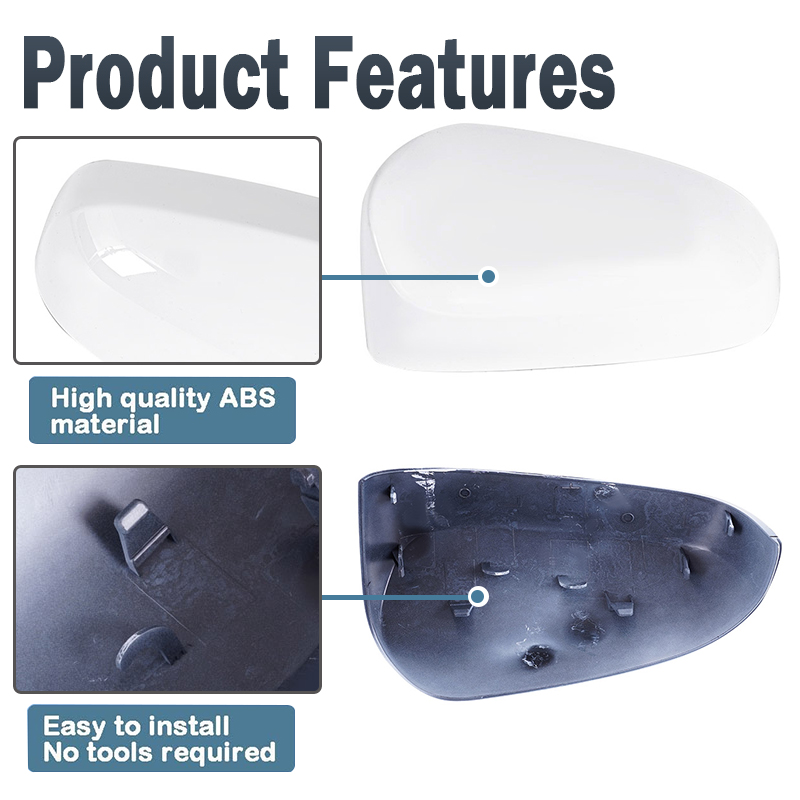 Product Features

High quality ABS material

Easy to install
No tools required